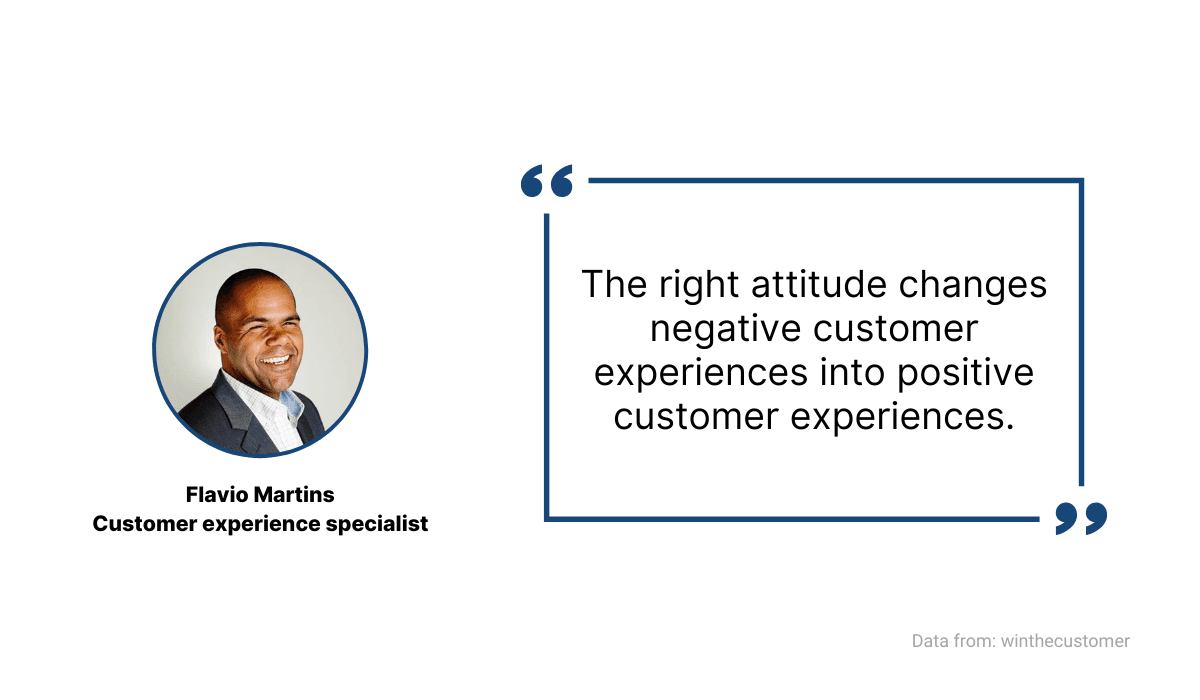 Flavio Martins
Customer experience specialist

“

The right attitude changes negative customer experiences into positive customer experiences.

”

Data from: winthecustomer